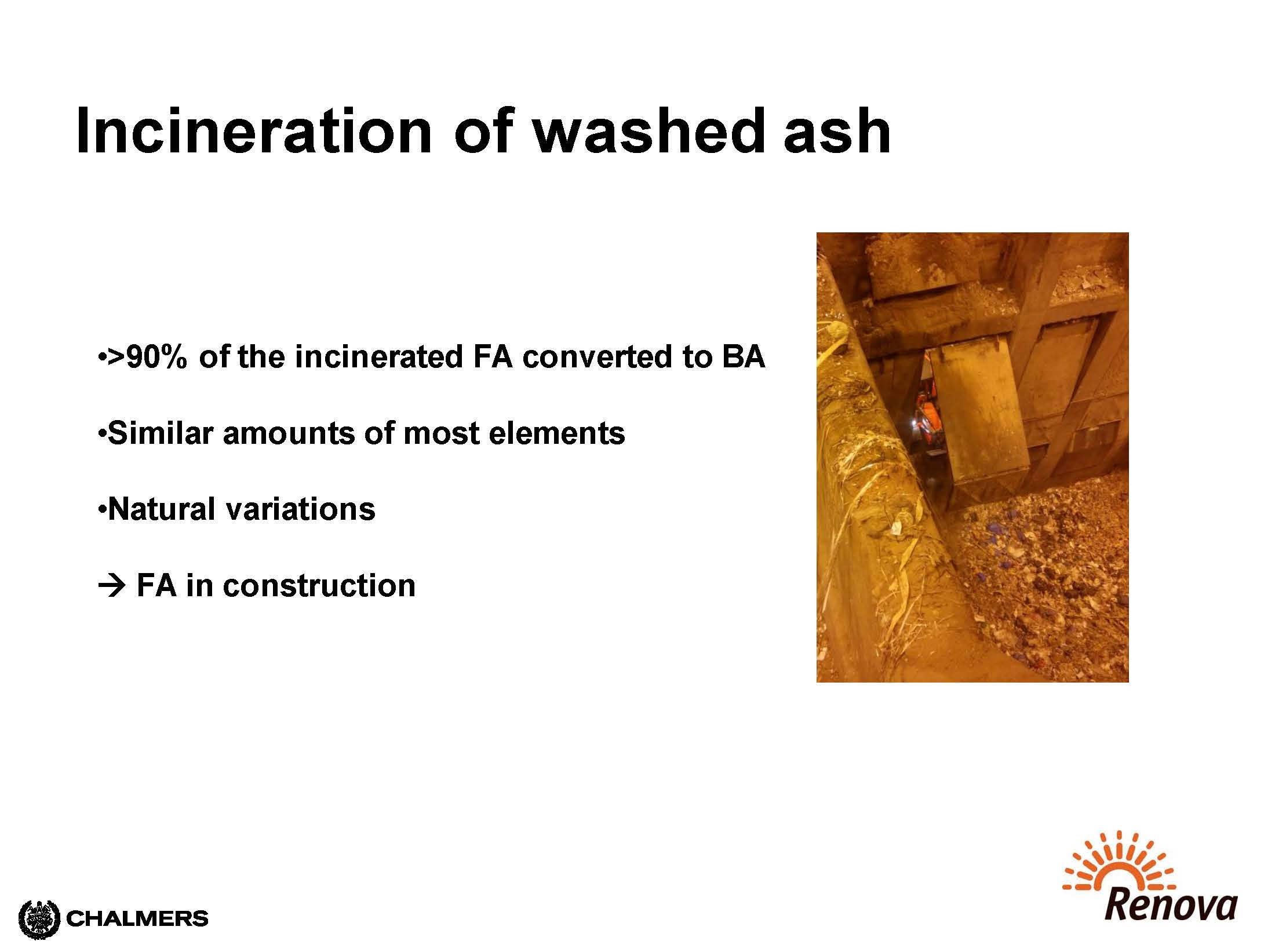 Incineration of washed ash

•>90% of the incinerated FA converted to BA

•Similar amounts of most elements

•Natural variations

→ FA in construction

CHALMERS

Renova